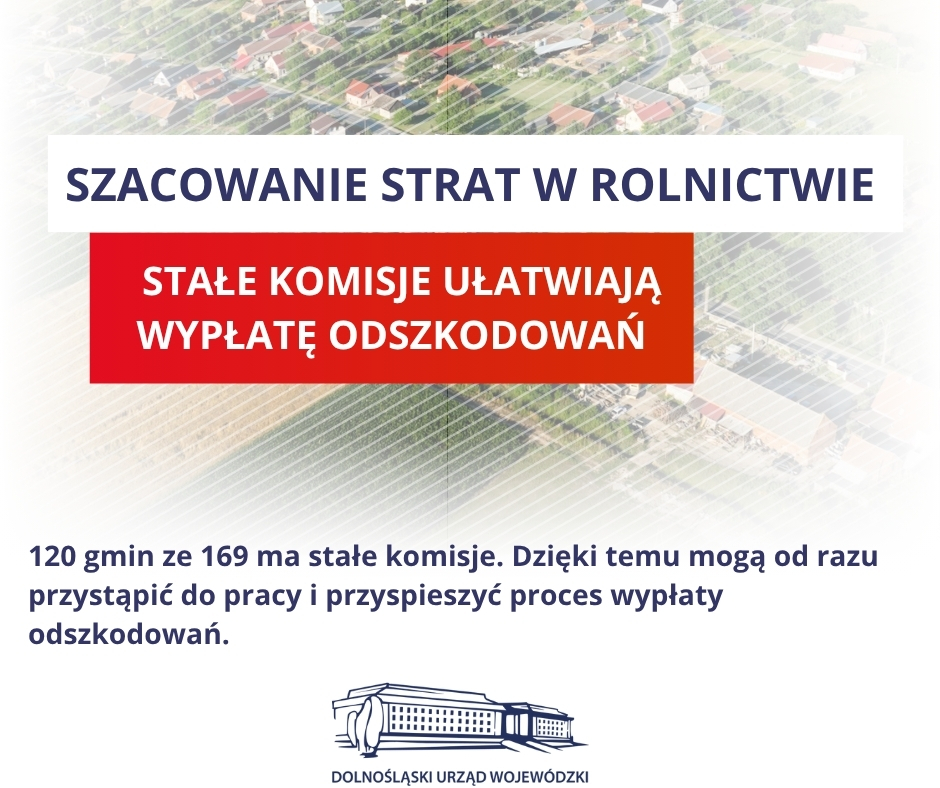 SZACOWANIE STRAT W ROLNICTWIE

STAŁE KOMISJE UŁATWIAJĄ WYPŁATĘ ODSZKODOWAŃ

120 gmin ze 169 ma stałe komisje. Dzięki temu mogą od razu przystąpić do pracy i przyspieszyć proces wypłaty odszkodowań.

DOLNOŚLĄSKI URZĄD WOJEWÓDZKI